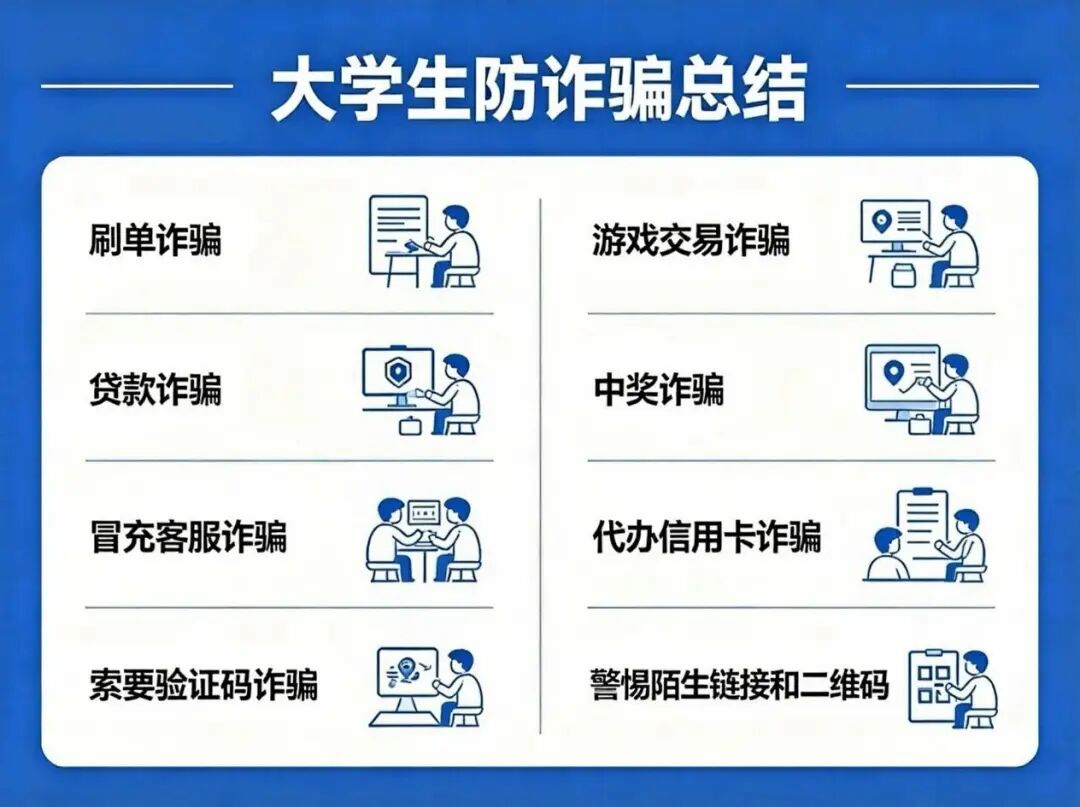 大学生防诈骗总结

刷单诈骗

贷款诈骗

冒充客服诈骗

索要验证码诈骗

游戏交易诈骗

中奖诈骗

代办信用卡诈骗

警惕陌生链接和二维码